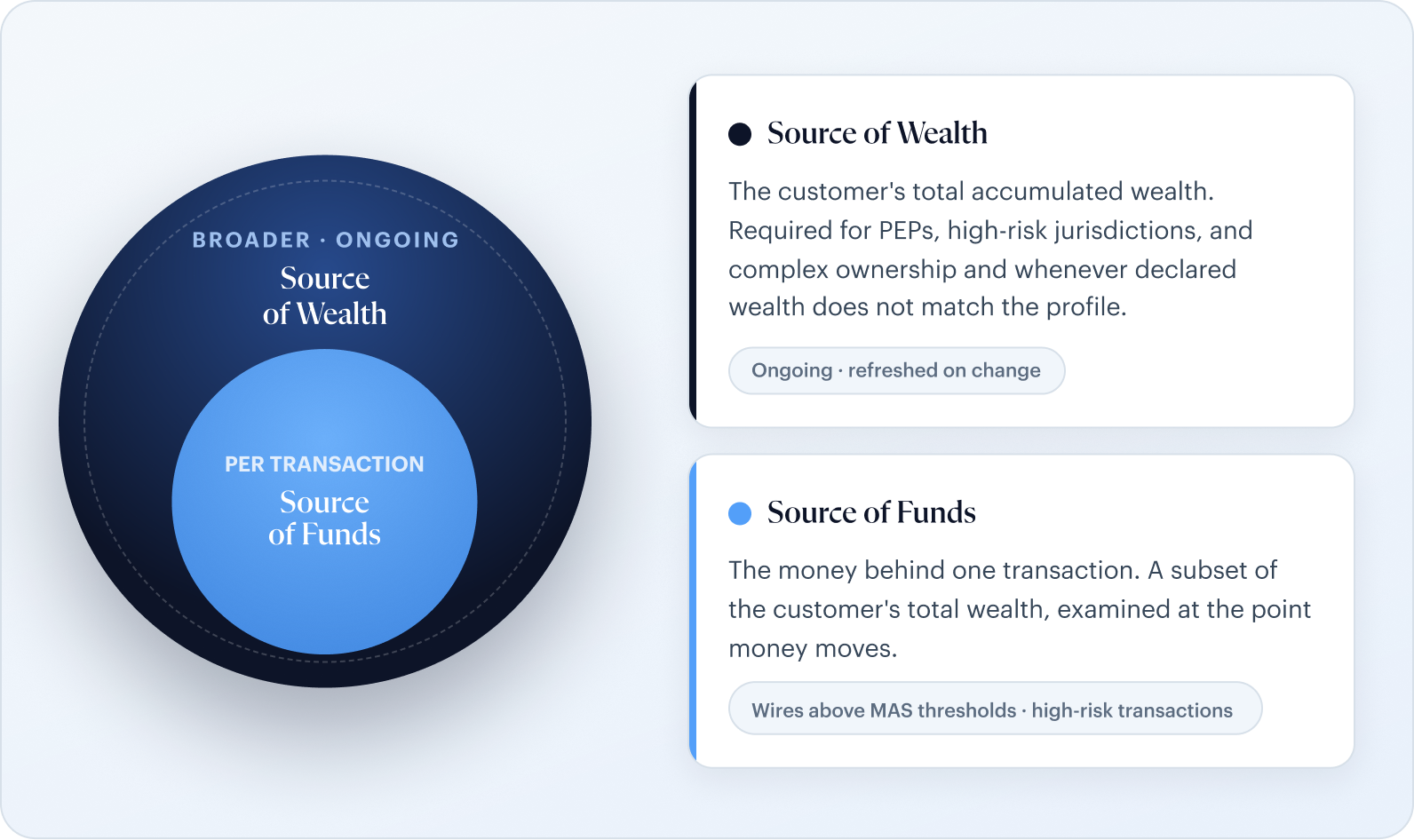 BROADER · ONGOING
Source of Wealth

PER TRANSACTION
Source of Funds

Source of Wealth

The customer's total accumulated wealth. Required for PEPs, high-risk jurisdictions, and complex ownership and whenever declared wealth does not match the profile.

Ongoing · refreshed on change

Source of Funds

The money behind one transaction. A subset of the customer's total wealth, examined at the point money moves.

Wires above MAS thresholds · high-risk transactions